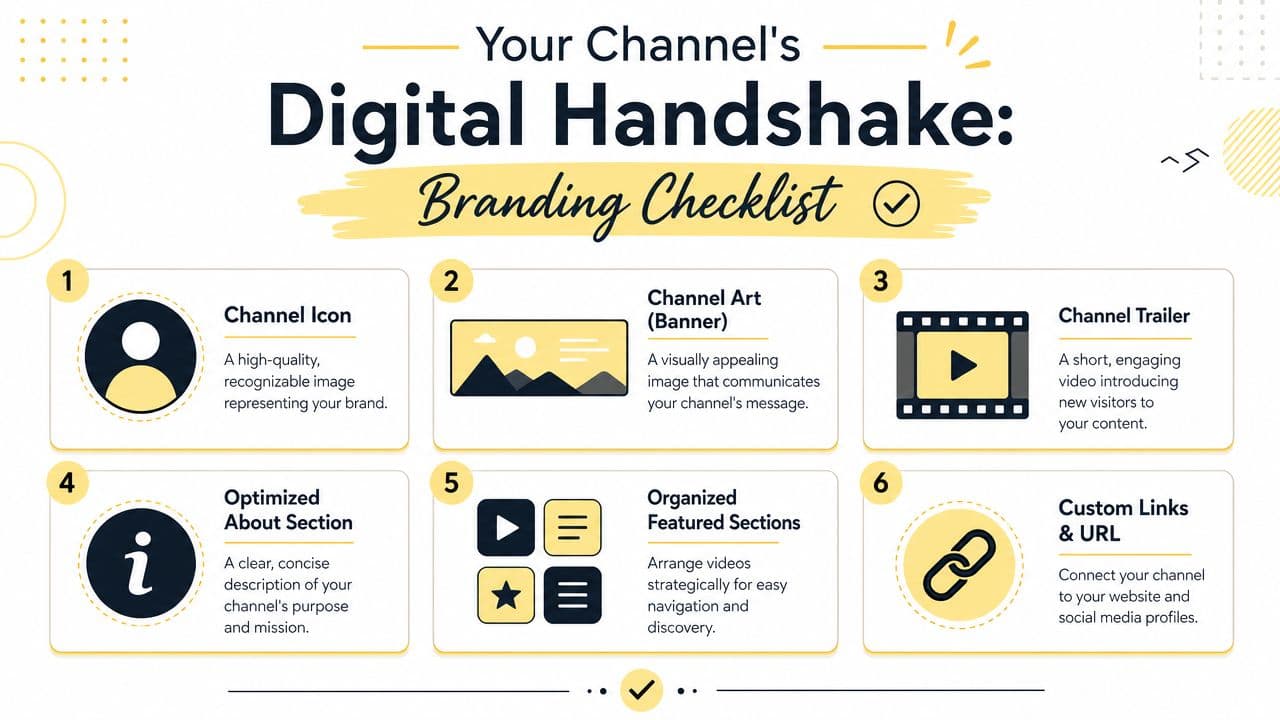 Your Channel's

Digital Handshake:

Branding Checklist

1

Channel Icon

A high-quality, recognizable image representing your brand.

2

Channel Art (Banner)

A visually appealing image that communicates your channel's message.

3

Channel Trailer

A short, engaging video introducing new visitors to your content.

4

Optimized About Section

A clear, concise description of your channel's purpose and mission.

5

Organized Featured Sections

Arrange videos strategically for easy navigation and discovery.

6

Custom Links & URL

Connect your channel to your website and social media profiles.